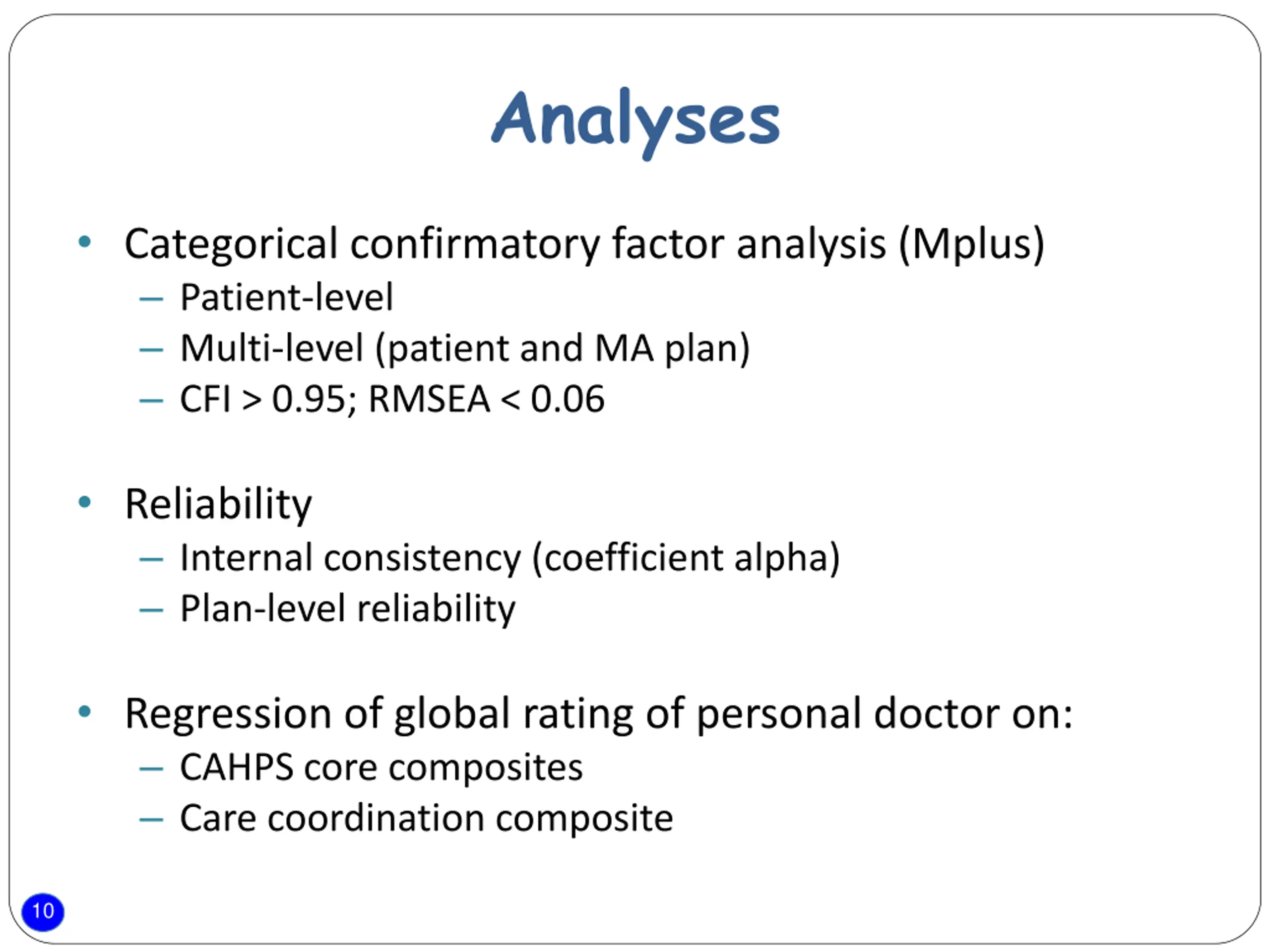 Analyses

• Categorical confirmatory factor analysis (Mplus)
  – Patient-level
  – Multi-level (patient and MA plan)
  – CFI > 0.95; RMSEA < 0.06

• Reliability
  – Internal consistency (coefficient alpha)
  – Plan-level reliability

• Regression of global rating of personal doctor on:
  – CAHPS core composites
  – Care coordination composite

10